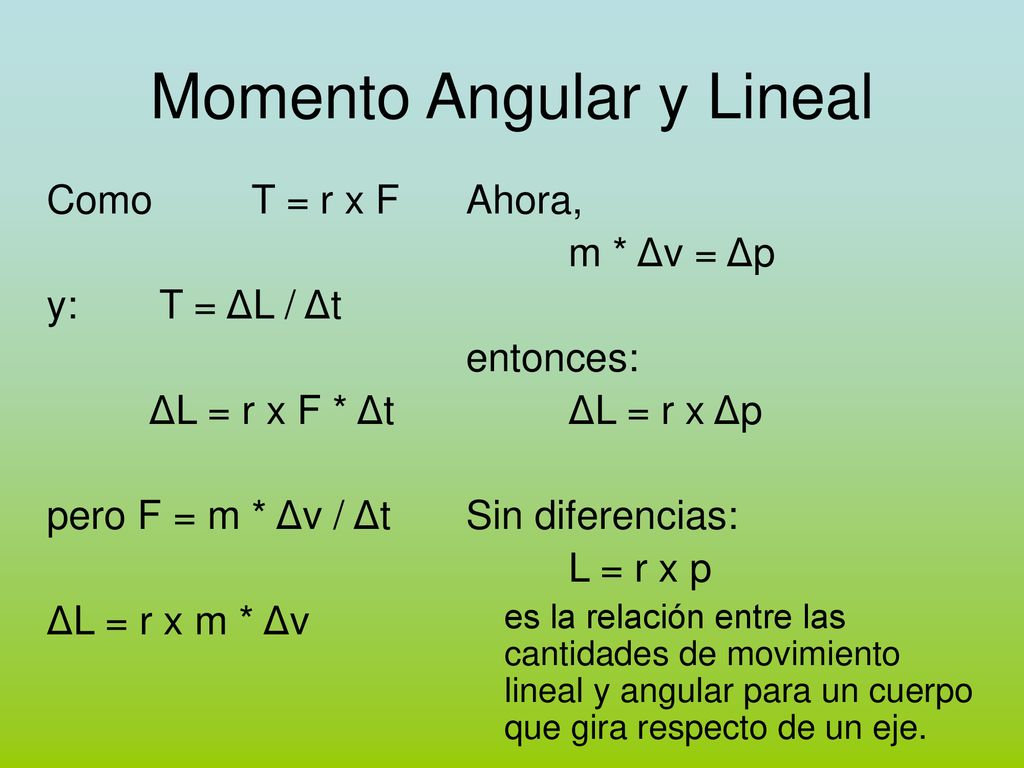 Momento Angular y Lineal

Como $T = r \times F$

y: $T = \Delta L / \Delta t$

$\Delta L = r \times F * \Delta t$

pero $F = m * \Delta v / \Delta t$

$\Delta L = r \times m * \Delta v$

Ahora,

$m * \Delta v = \Delta p$

entonces:

$\Delta L = r \times \Delta p$

Sin diferencias:

$L = r \times p$

es la relación entre las cantidades de movimiento lineal y angular para un cuerpo que gira respecto de un eje.